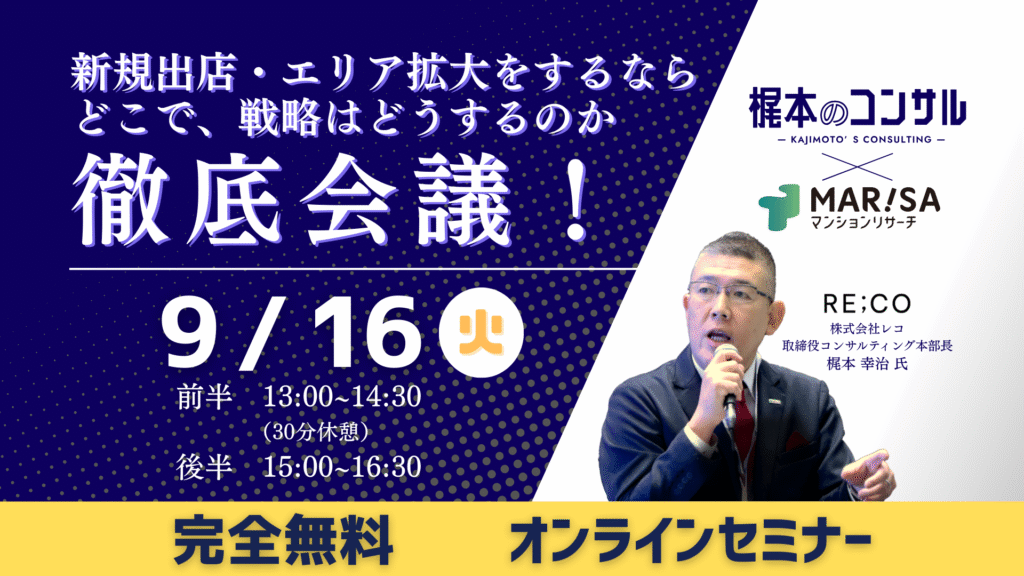 新規出店・エリア拡大をするなら
どこで、戦略はどうするのか

徹底会議！

9 / 16 火

前半　13:00~14:30
（30分休憩）
後半　15:00~16:30

梶本のコンサル
— KAJIMOTO' S CONSULTING —

MAR!SA
マンションリサーチ

RE;CO
株式会社レコ
取締役コンサルティング本部長
梶本 幸治 氏

完全無料　オンラインセミナー